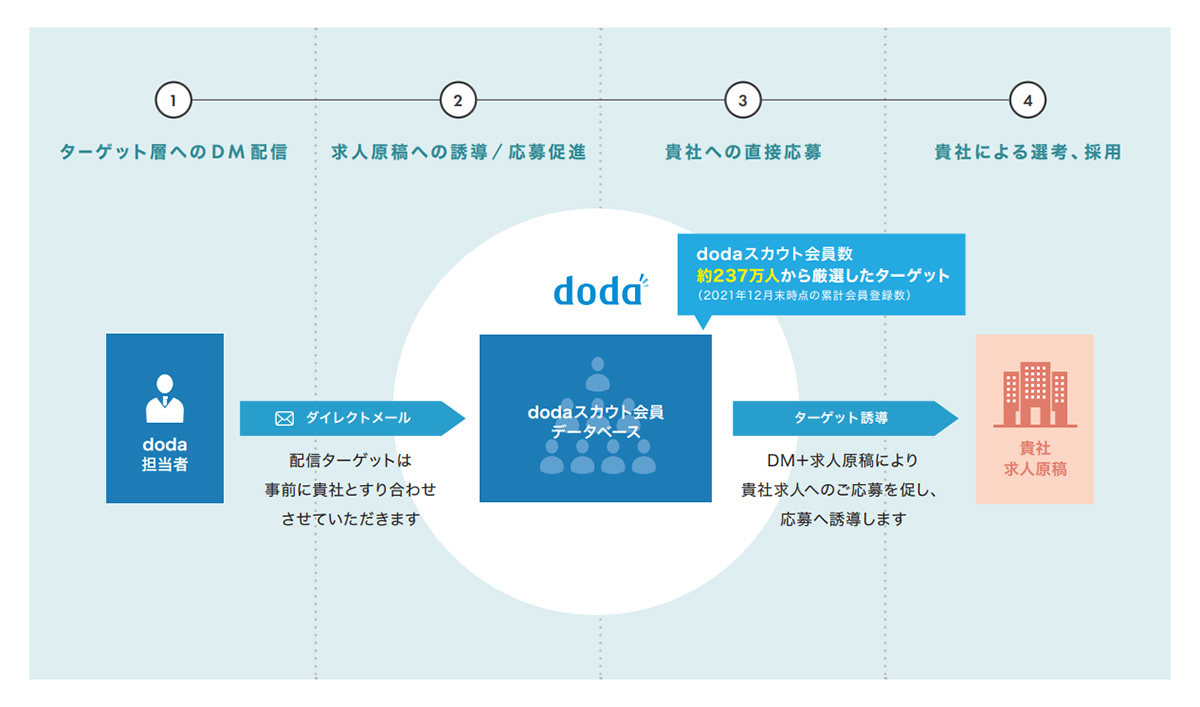 1

ターゲット層へのDM配信

2

求人原稿への誘導／応募促進

3

貴社への直接応募

4

貴社による選考、採用

dodaスカウト会員数
約237万人から厳選したターゲット
（2021年12月末時点の累計会員登録数）

doda

doda
担当者

ダイレクトメール

配信ターゲットは
事前に貴社とすり合わせ
させていただきます

dodaスカウト会員
データベース

ターゲット誘導

DM+求人原稿により
貴社求人へのご応募を促し、
応募へ誘導します

貴社
求人原稿